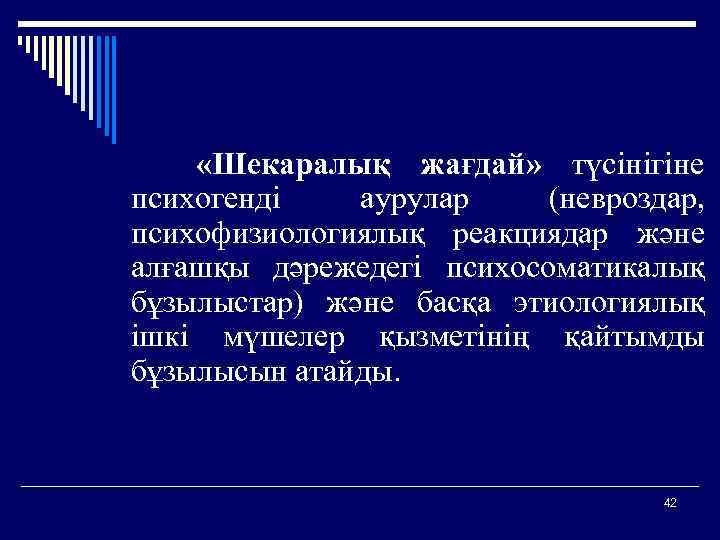 «Шекаралық жағдай» түсінігіне психогенді аурулар (невроздар, психофизиологиялық реакциядар және алғашқы дәрежедегі психосоматикалық бұзылыстар) және басқа этиологиялық ішкі мүшелер қызметінің қайтымды бұзылысын атайды.

42